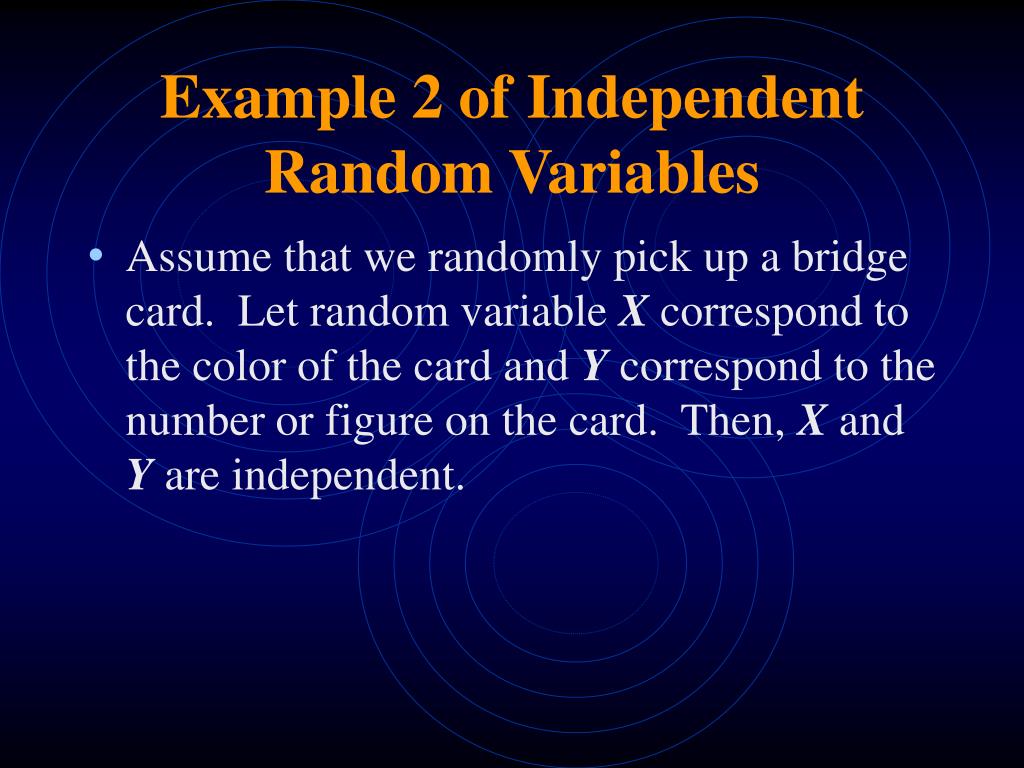 Example 2 of Independent Random Variables

• Assume that we randomly pick up a bridge card. Let random variable $X$ correspond to the color of the card and $Y$ correspond to the number or figure on the card. Then, $X$ and $Y$ are independent.